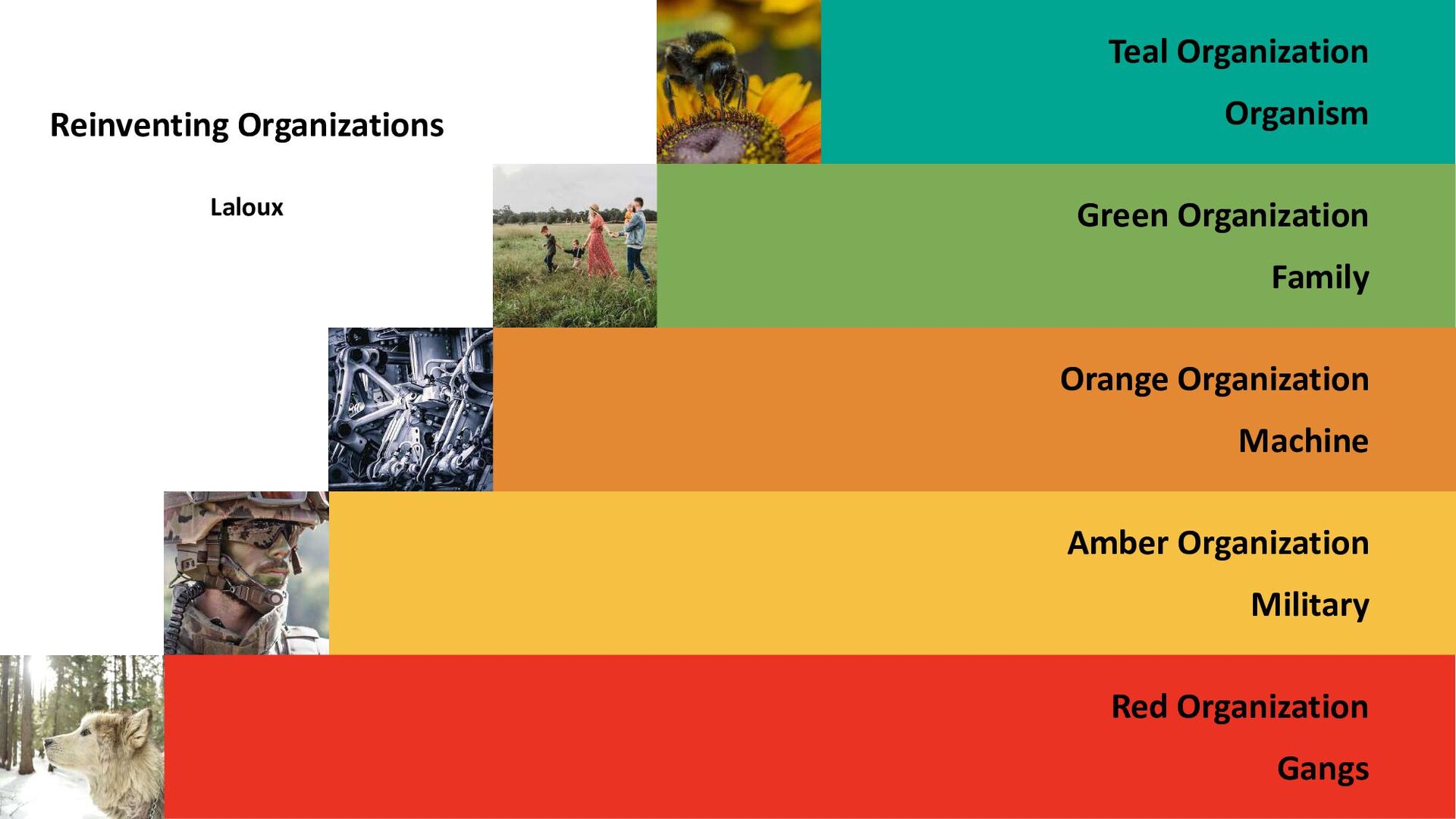 Reinventing Organizations

Laloux

Teal Organization

Organism

Green Organization

Family

Orange Organization

Machine

Amber Organization

Military

Red Organization

Gangs